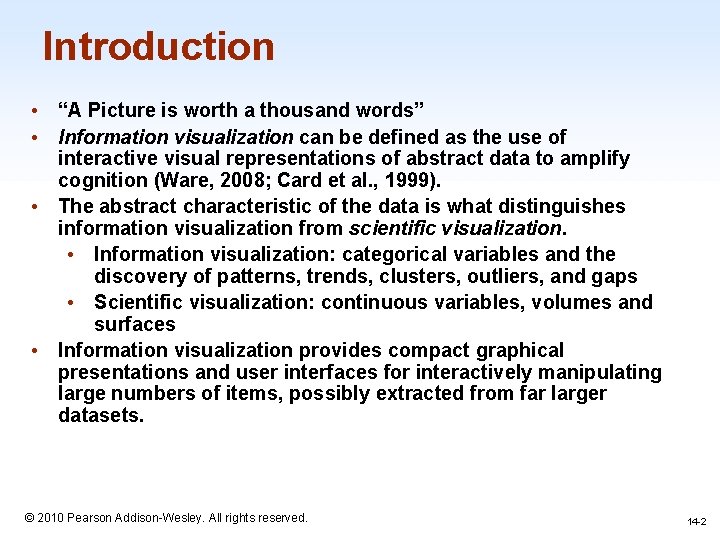 Introduction

• "A Picture is worth a thousand words"
• Information visualization can be defined as the use of interactive visual representations of abstract data to amplify cognition (Ware, 2008; Card et al., 1999).
• The abstract characteristic of the data is what distinguishes information visualization from scientific visualization.
  • Information visualization: categorical variables and the discovery of patterns, trends, clusters, outliers, and gaps
  • Scientific visualization: continuous variables, volumes and surfaces
• Information visualization provides compact graphical presentations and user interfaces for interactively manipulating large numbers of items, possibly extracted from far larger datasets.

© 2010 Pearson Addison-Wesley. All rights reserved.

14-2